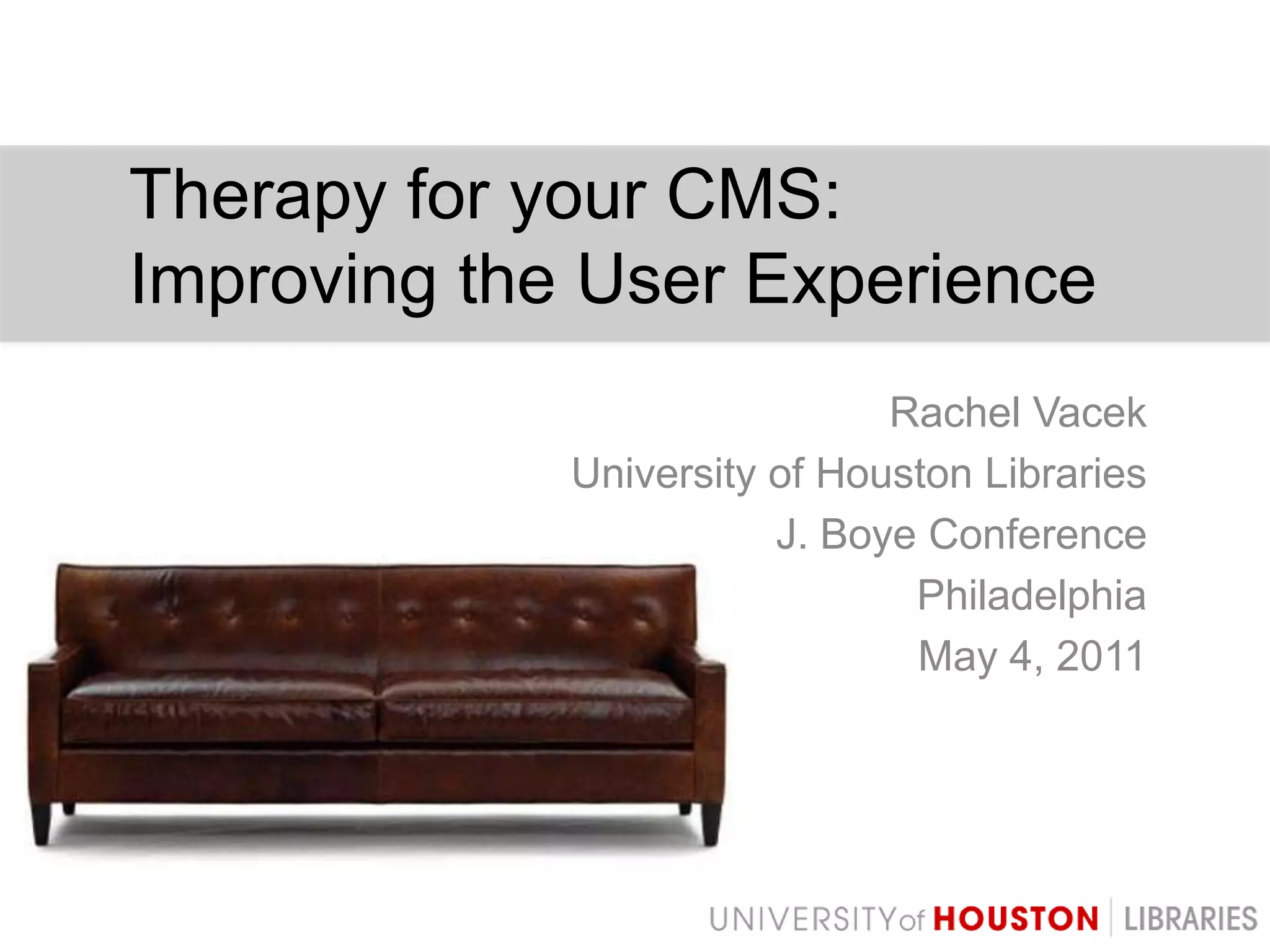 Therapy for your CMS:
Improving the User Experience

Rachel Vacek
University of Houston Libraries
J. Boye Conference
Philadelphia
May 4, 2011

UNIVERSITY of HOUSTON | LIBRARIES